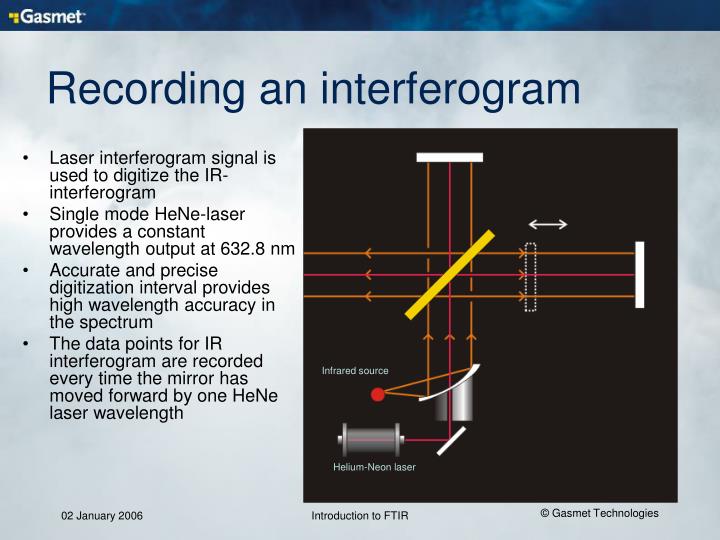 Gasmet

Recording an interferogram

• Laser interferogram signal is used to digitize the IR-interferogram
• Single mode HeNe-laser provides a constant wavelength output at 632.8 nm
• Accurate and precise digitization interval provides high wavelength accuracy in the spectrum
• The data points for IR interferogram are recorded every time the mirror has moved forward by one HeNe laser wavelength

Infrared source

Helium-Neon laser

02 January 2006

Introduction to FTIR

© Gasmet Technologies